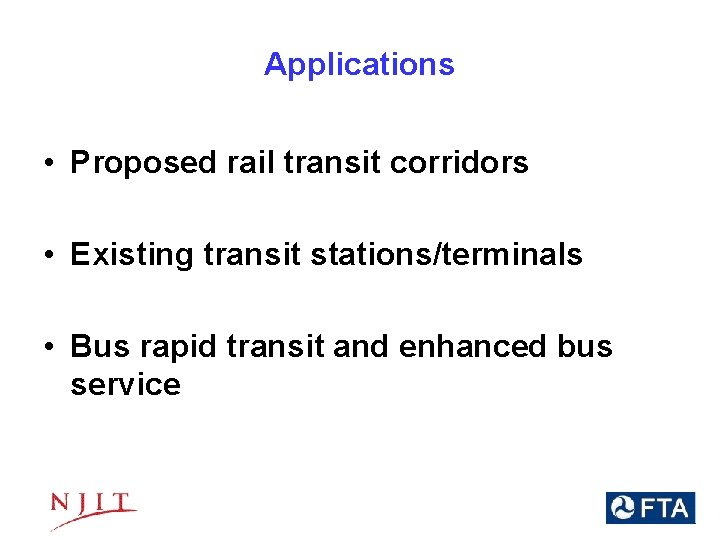 Applications

• Proposed rail transit corridors

• Existing transit stations/terminals

• Bus rapid transit and enhanced bus service

NJIT

FTA